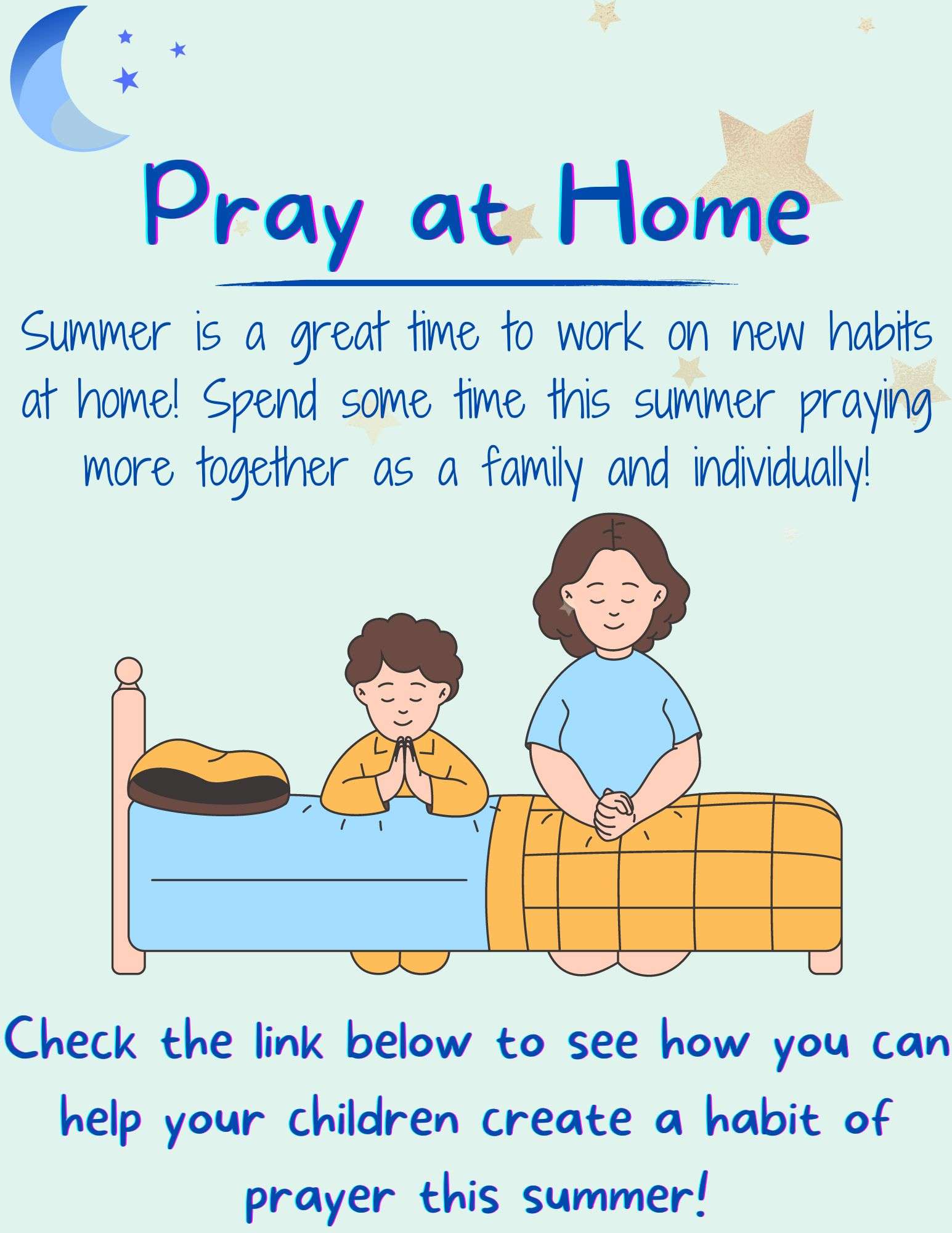 Pray at Home

Summer is a great time to work on new habits at home! Spend some time this summer praying more together as a family and individually!

Check the link below to see how you can help your children create a habit of prayer this summer!